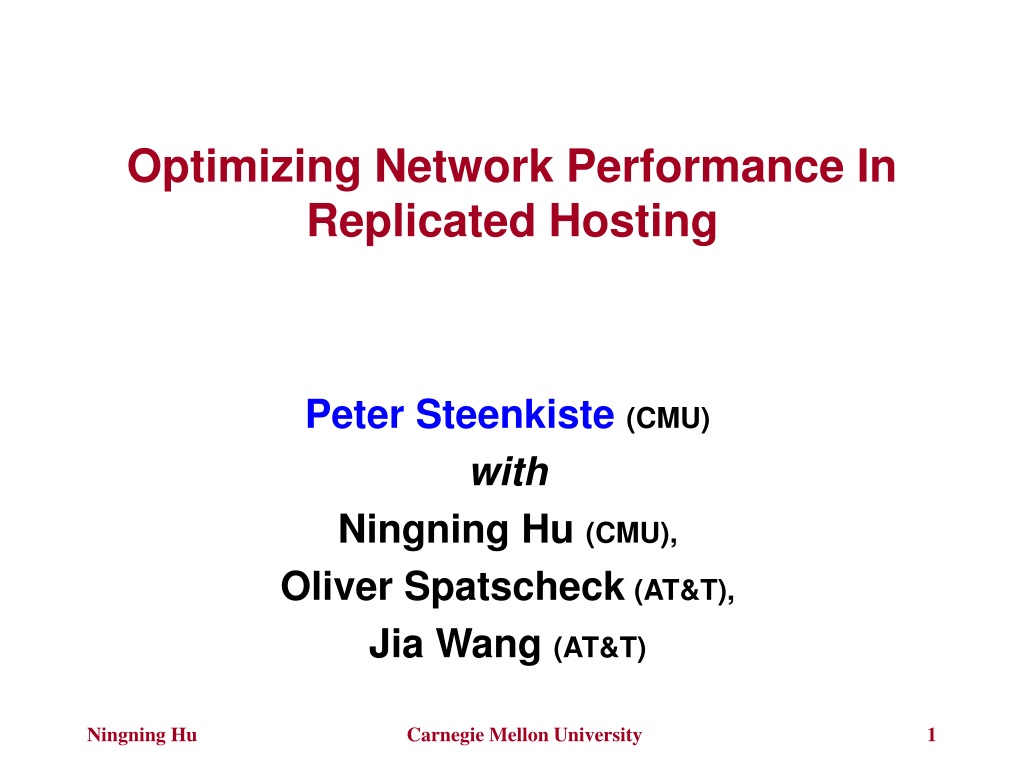 Optimizing Network Performance In Replicated Hosting

Peter Steenkiste (CMU)
with
Ningning Hu (CMU),
Oliver Spatscheck (AT&T),
Jia Wang (AT&T)

Ningning Hu

Carnegie Mellon University

1